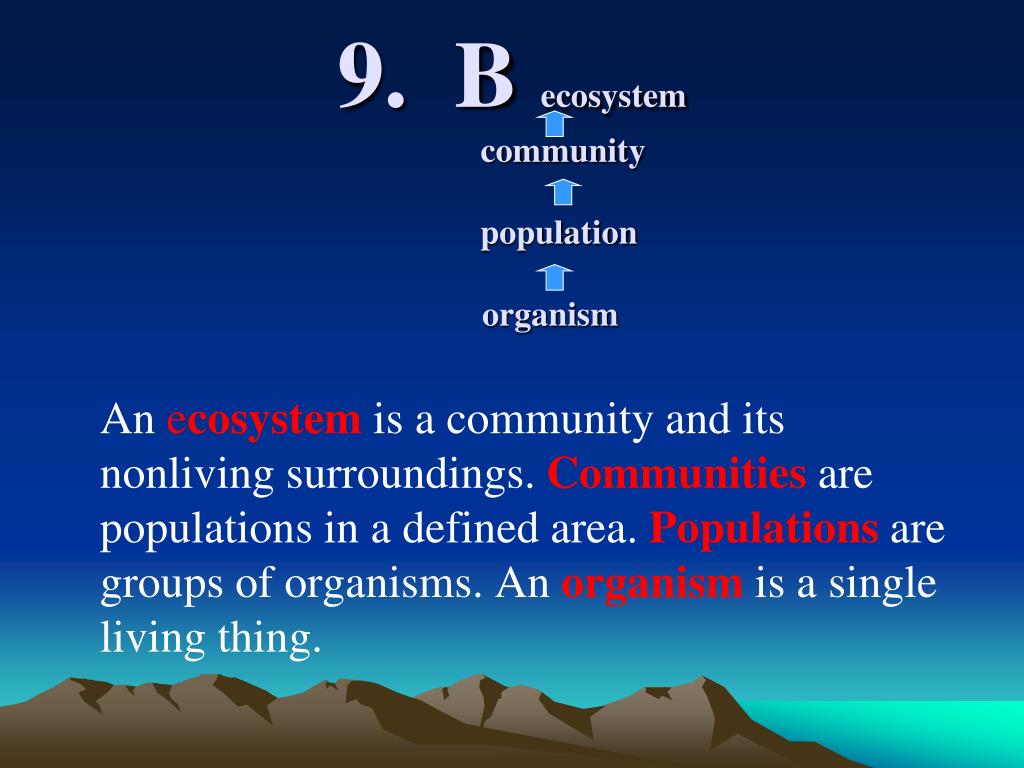 9. B ecosystem

community

population

organism

An ecosystem is a community and its nonliving surroundings. Communities are populations in a defined area. Populations are groups of organisms. An organism is a single living thing.